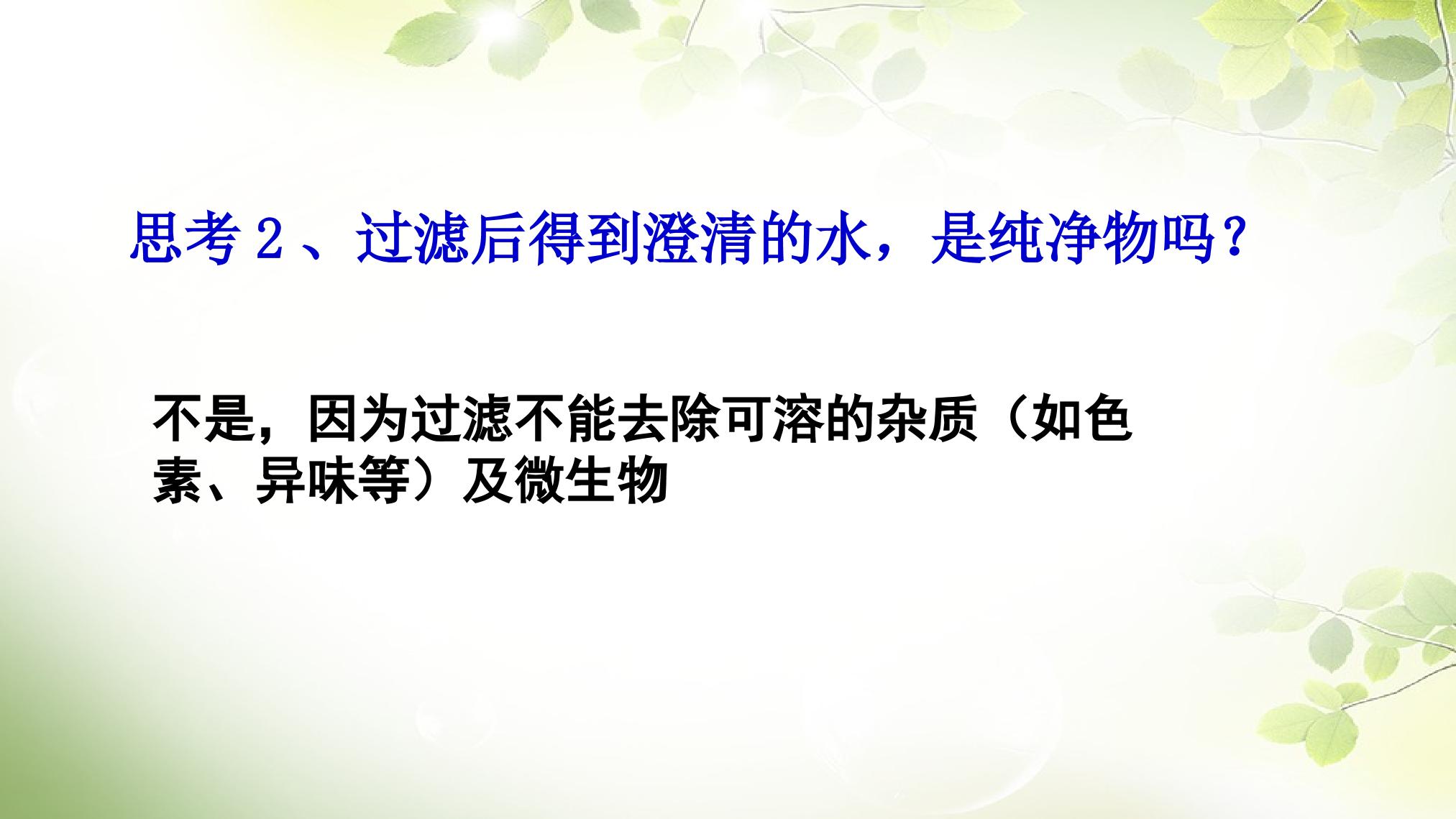 思考2、过滤后得到澄清的水，是纯净物吗？

不是，因为过滤不能去除可溶的杂质（如色素、异味等）及微生物